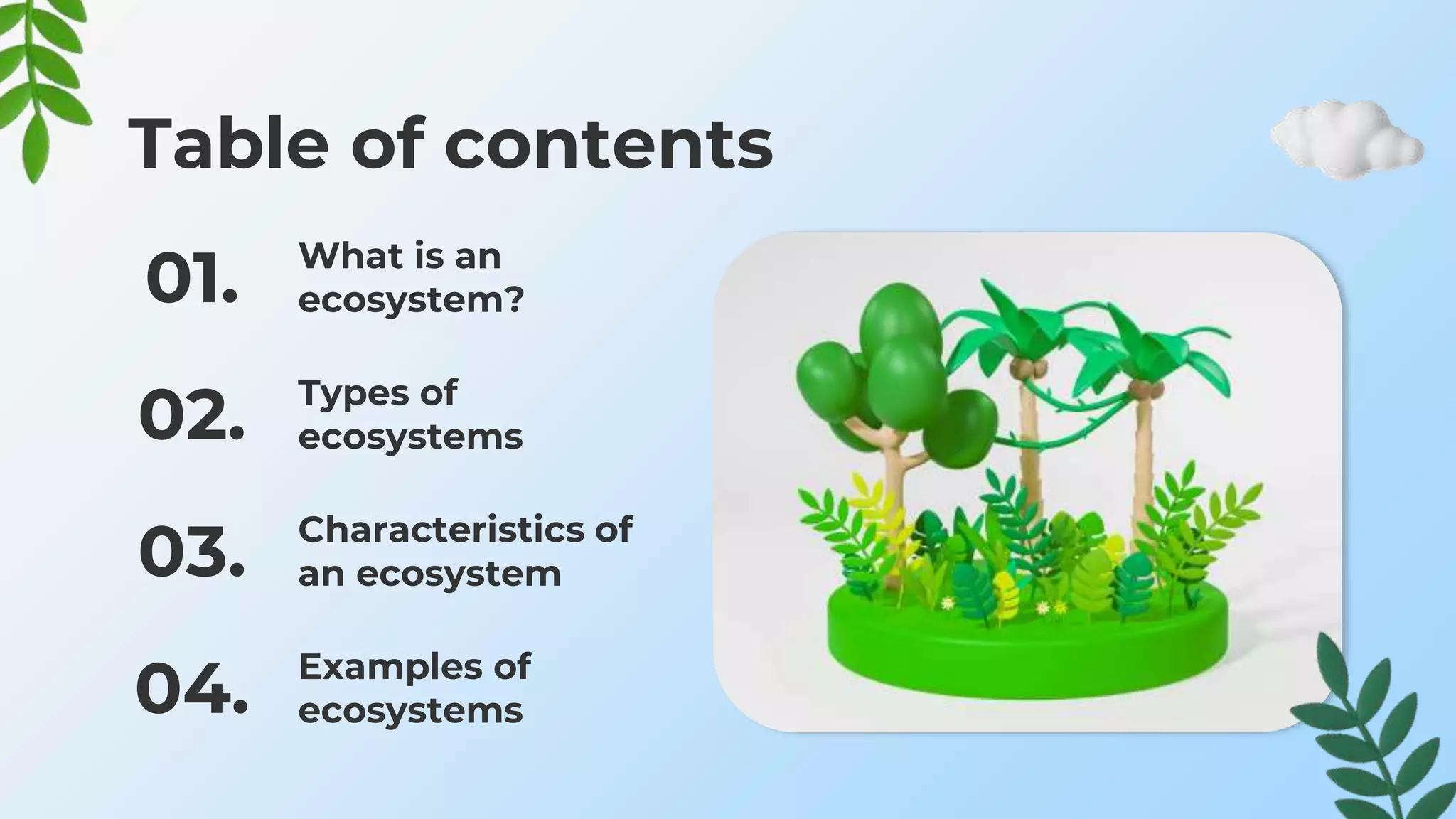 Table of contents

01. What is an ecosystem?

02. Types of ecosystems

03. Characteristics of an ecosystem

04. Examples of ecosystems